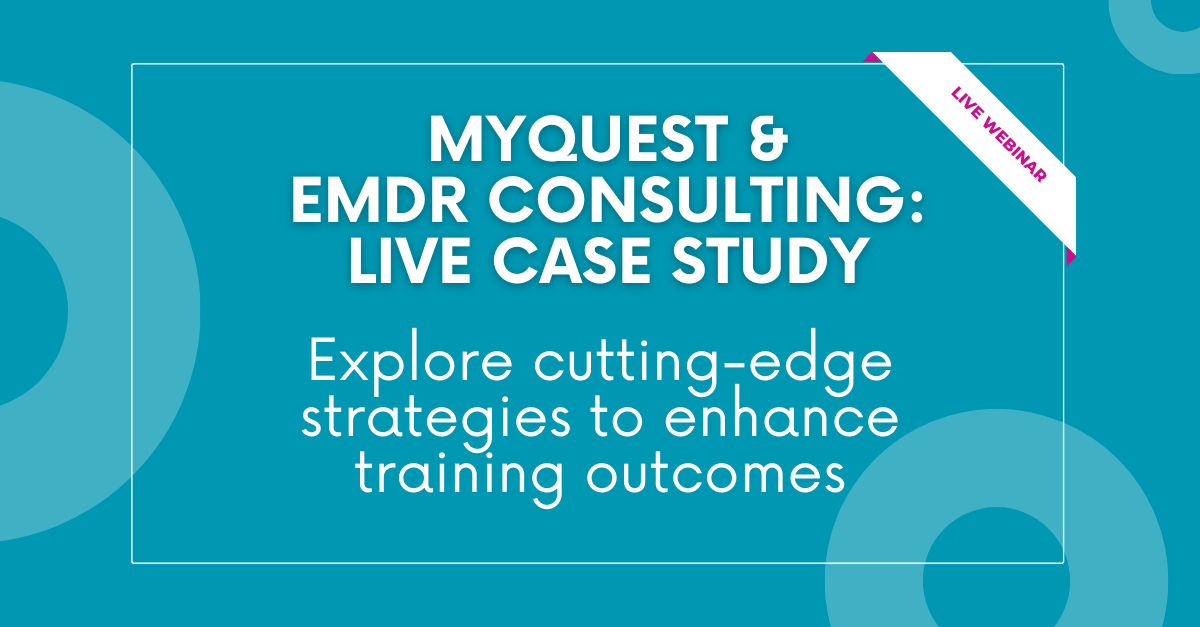 LIVE WEBINAR

MYQUEST & EMDR CONSULTING: LIVE CASE STUDY

Explore cutting-edge strategies to enhance training outcomes